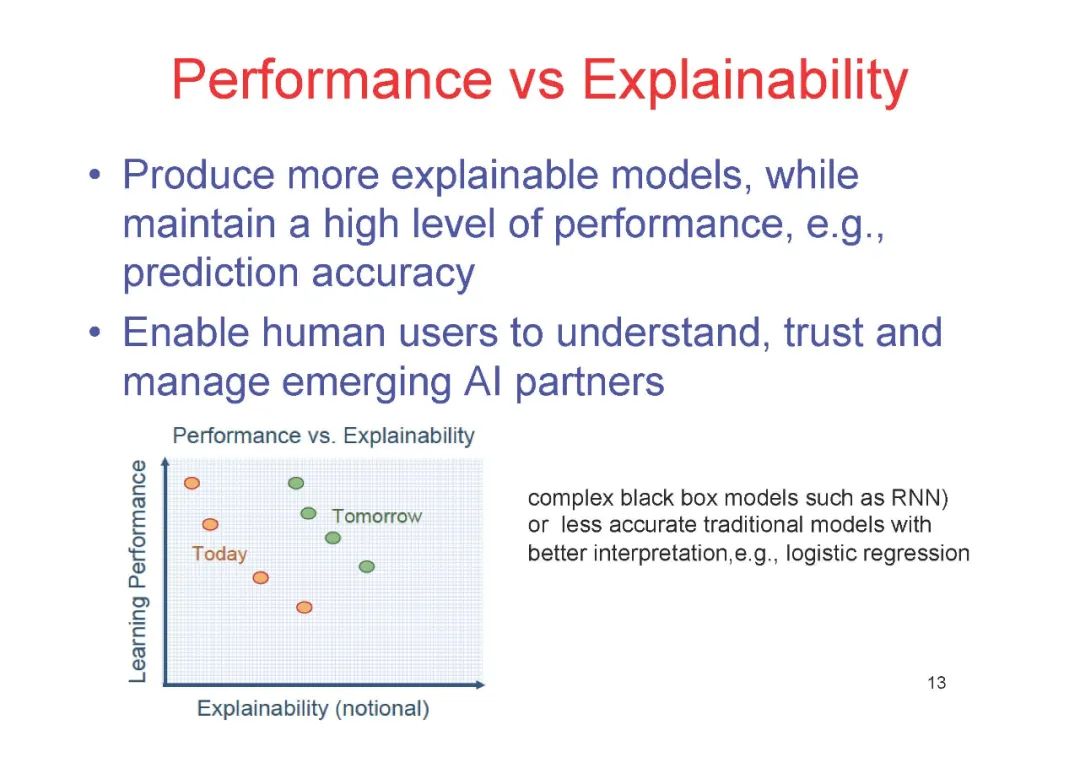 Performance vs Explainability

• Produce more explainable models, while maintain a high level of performance, e.g., prediction accuracy

• Enable human users to understand, trust and manage emerging AI partners

Performance vs. Explainability

Learning Performance

Tomorrow

Today

Explainability (notional)

complex black box models such as RNN)
or less accurate traditional models with
better interpretation,e.g., logistic regression

13